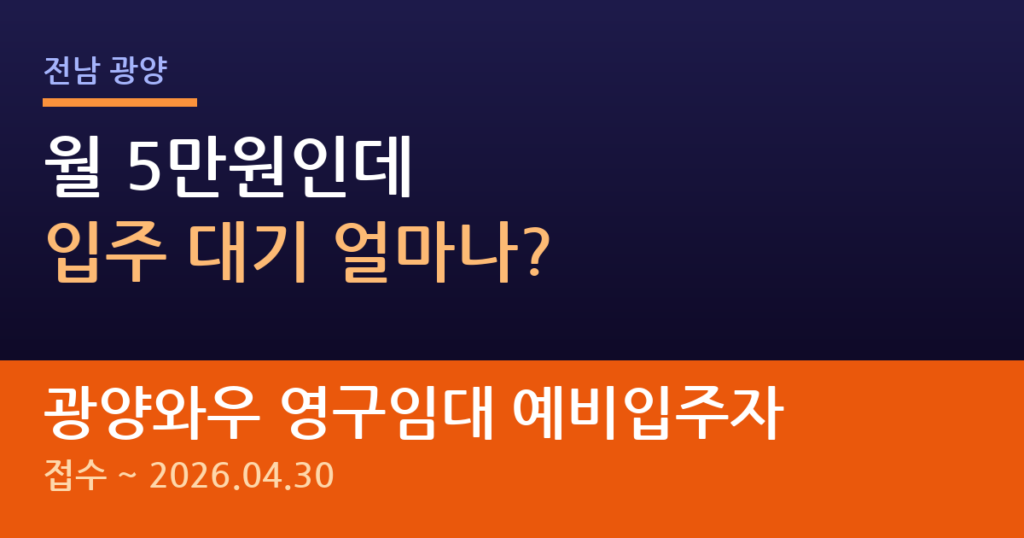 전남 광양

월 5만원인데
입주 대기 얼마나?

광양와우 영구임대 예비입주자
접수 ~ 2026.04.30